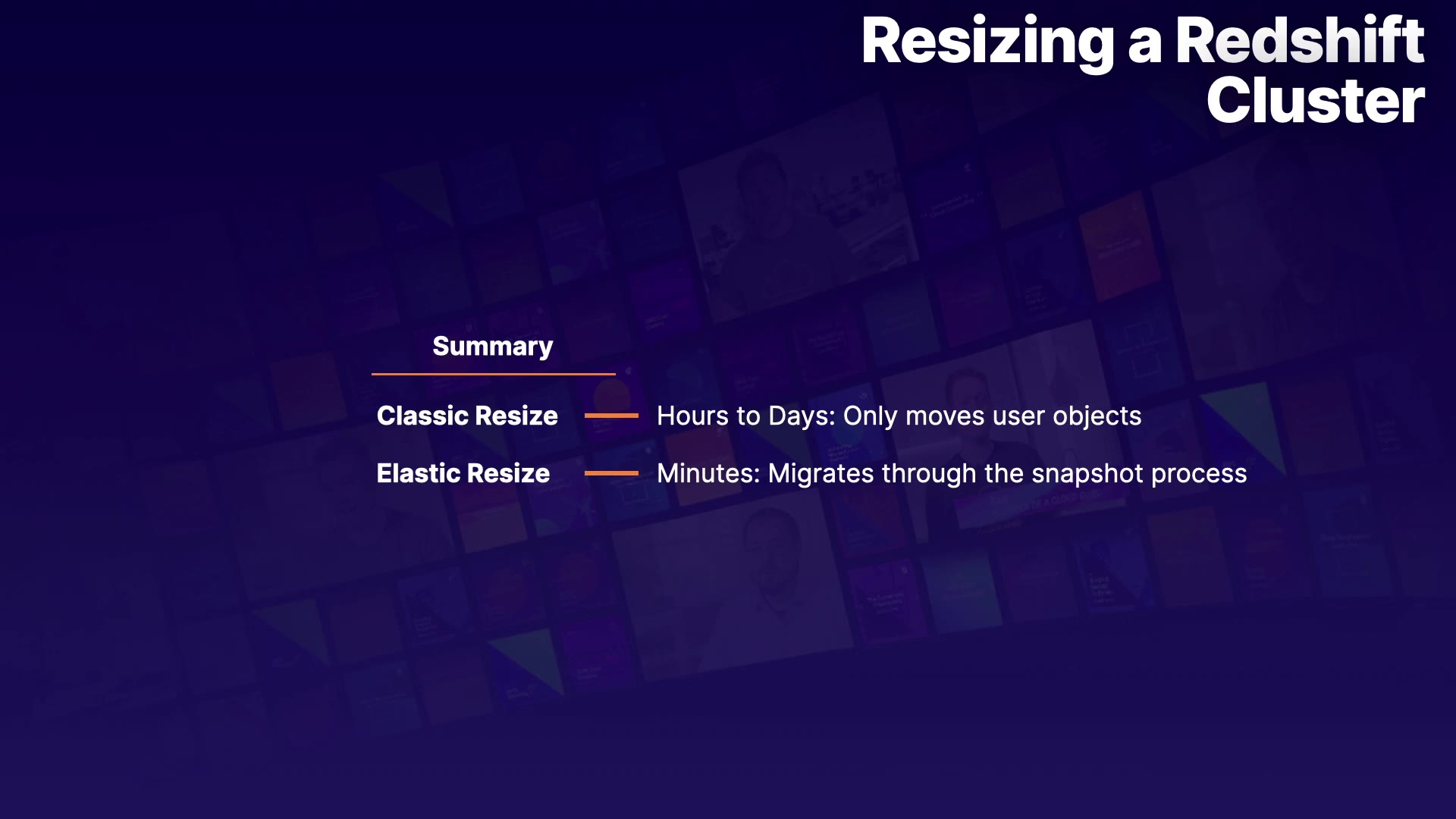 Resizing a Redshift Cluster

Summary

Classic Resize — Hours to Days: Only moves user objects

Elastic Resize — Minutes: Migrates through the snapshot process